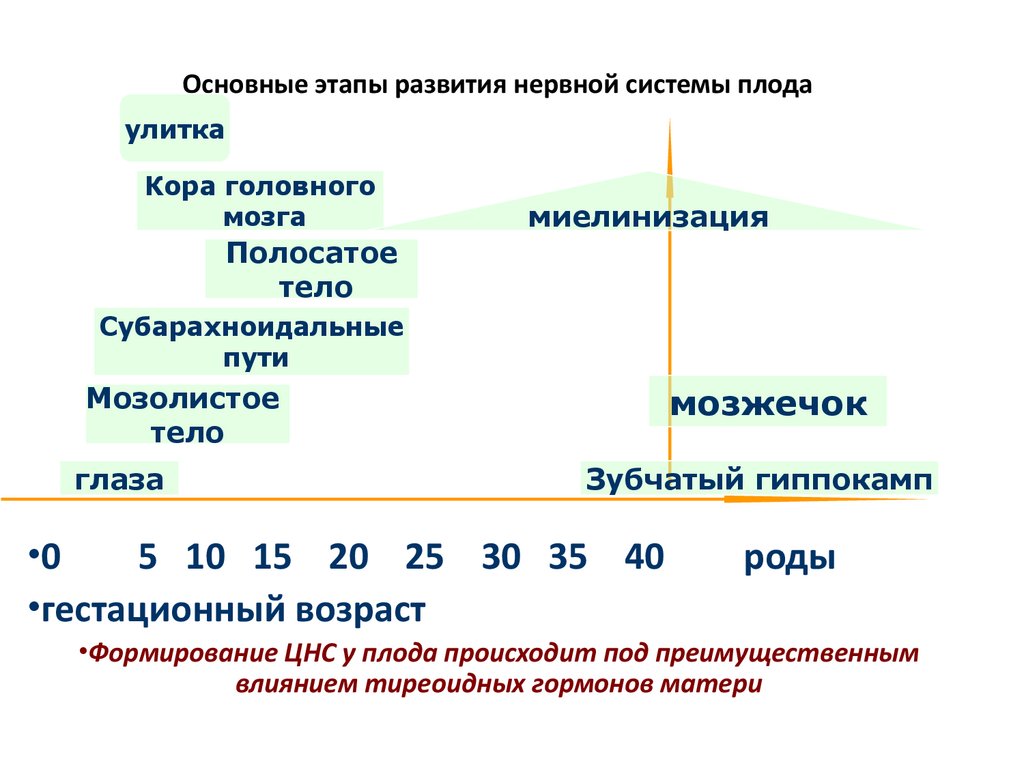 Основные этапы развития нервной системы плода

улитка

Кора головного мозга

миелинизация

Полосатое тело

Субарахноидальные пути

Мозолистое тело

мозжечок

глаза

Зубчатый гиппокамп

•0 5 10 15 20 25 30 35 40 роды

•гестационный возраст

•Формирование ЦНС у плода происходит под преимущественным влиянием тиреоидных гормонов матери